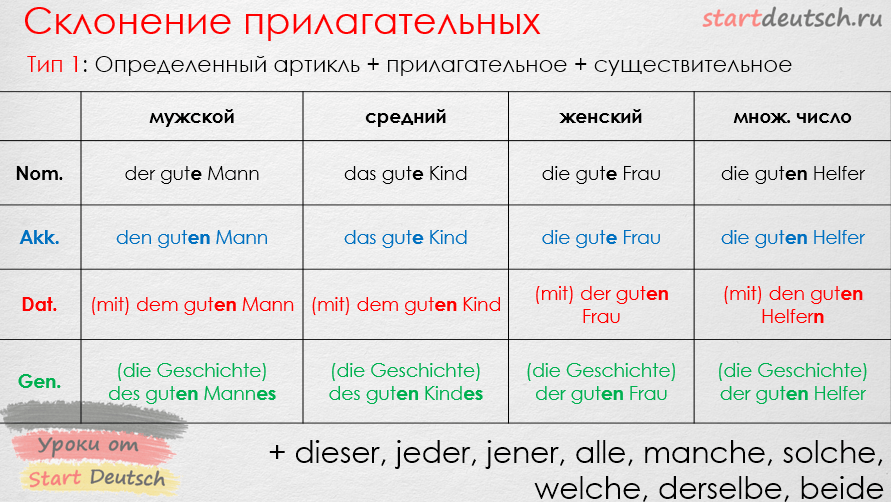 Склонение прилагательных

startdeutsch.ru

Тип 1: Определенный артикль + прилагательное + существительное

| | мужской | средний | женский | множ. число |
|---|---|---|---|---|
| Nom. | der gute Mann | das gute Kind | die gute Frau | die guten Helfer |
| Akk. | den guten Mann | das gute Kind | die gute Frau | die guten Helfer |
| Dat. | (mit) dem guten Mann | (mit) dem guten Kind | (mit) der guten Frau | (mit) den guten Helfern |
| Gen. | (die Geschichte) des guten Mannes | (die Geschichte) des guten Kindes | (die Geschichte) der guten Frau | (die Geschichte) der guten Helfer |

Уроки от Start Deutsch

+ dieser, jeder, jener, alle, manche, solche, welche, derselbe, beide